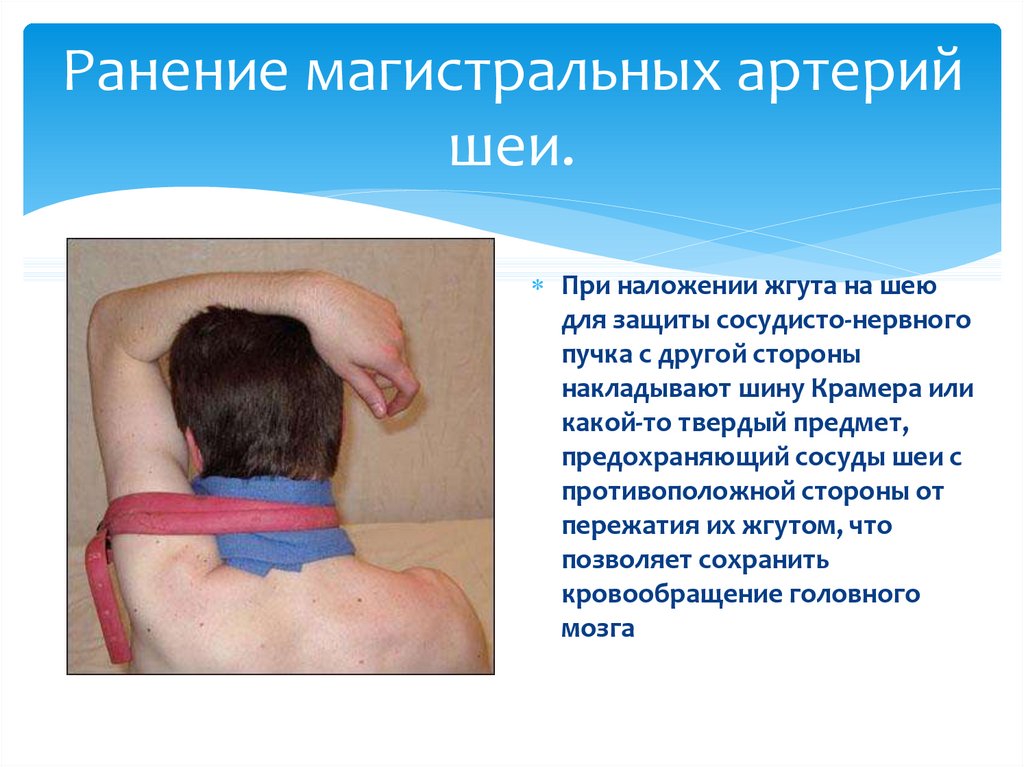 Ранение магистральных артерий шеи.

При наложении жгута на шею для защиты сосудисто-нервного пучка с другой стороны накладывают шину Крамера или какой-то твердый предмет, предохраняющий сосуды шеи с противоположной стороны от пережатия их жгутом, что позволяет сохранить кровообращение головного мозга